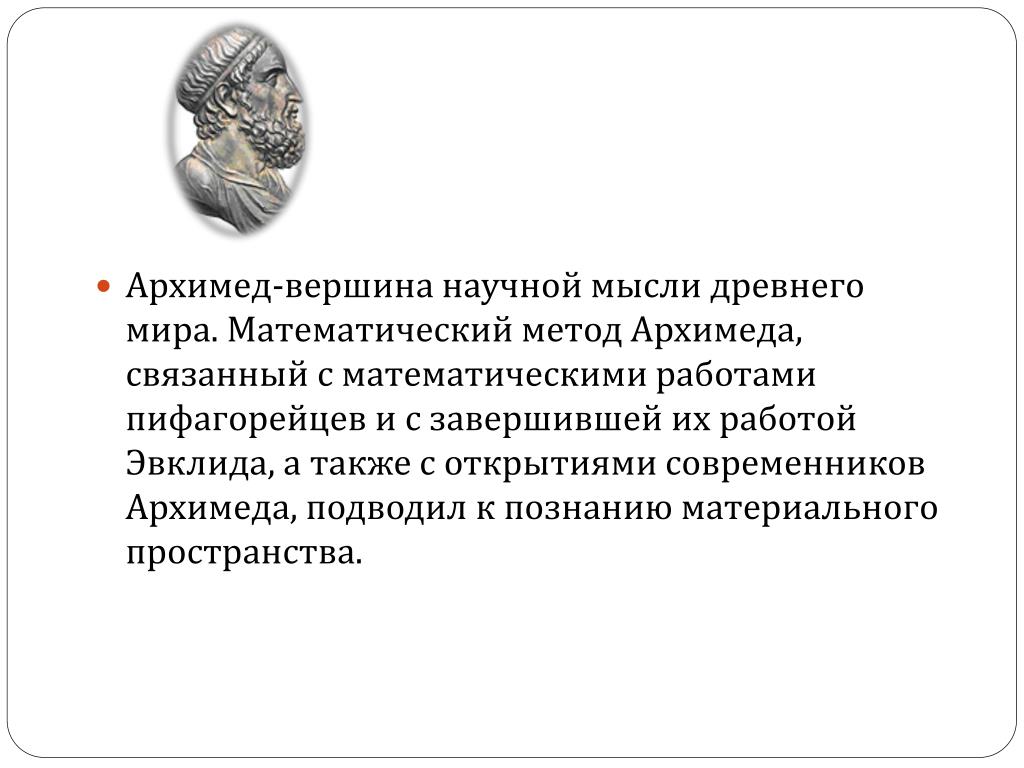 Архимед-вершина научной мысли древнего мира. Математический метод Архимеда, связанный с математическими работами пифагорейцев и с завершившей их работой Эвклида, а также с открытиями современников Архимеда, подводил к познанию материального пространства.